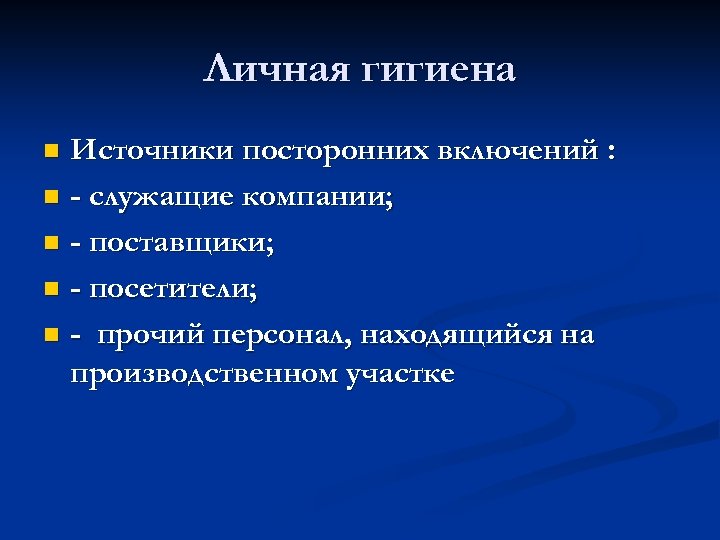 Личная гигиена

Источники посторонних включений :

- служащие компании;

- поставщики;

- посетители;

- прочий персонал, находящийся на производственном участке